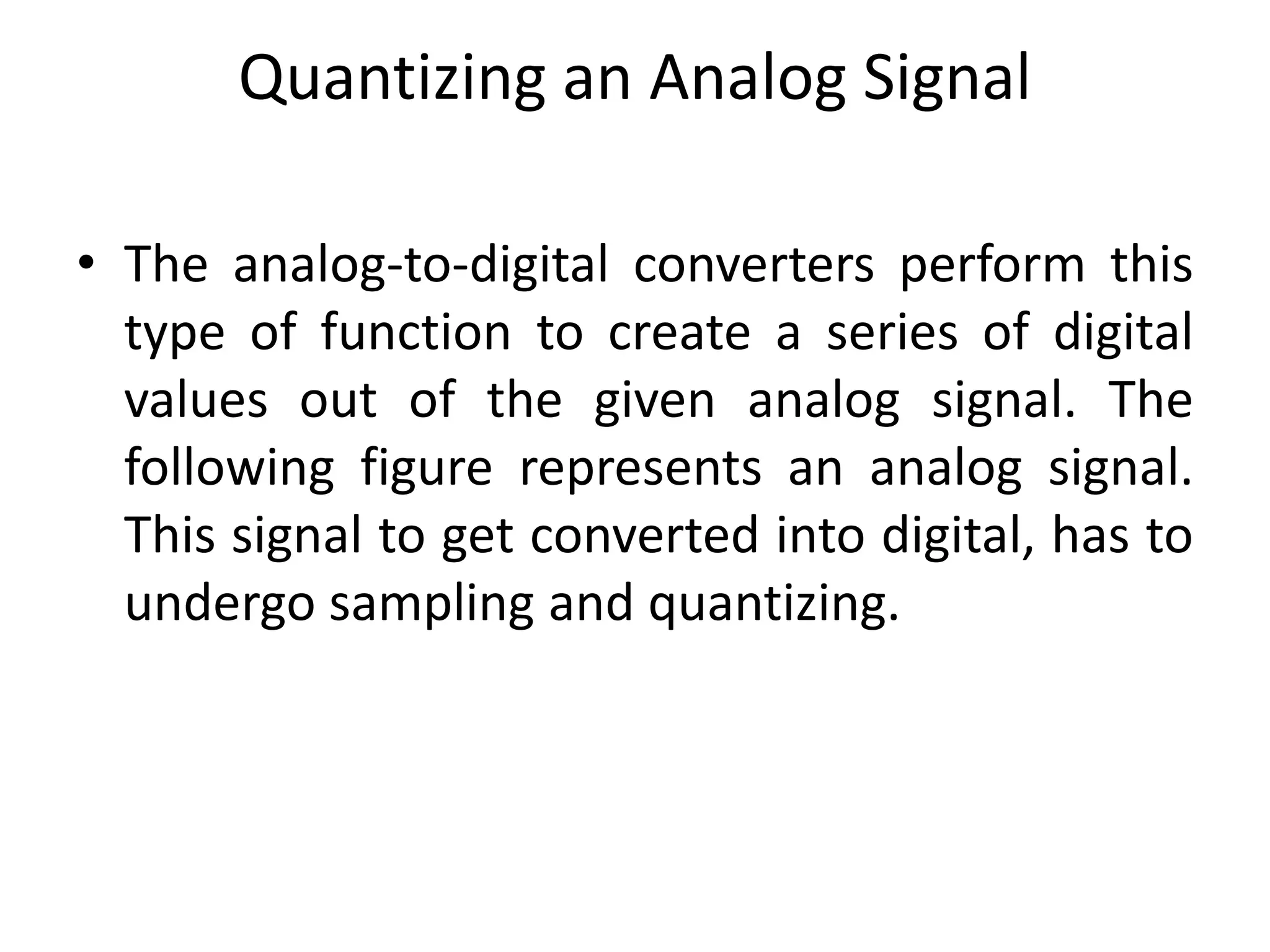 Quantizing an Analog Signal

• The analog-to-digital converters perform this type of function to create a series of digital values out of the given analog signal. The following figure represents an analog signal. This signal to get converted into digital, has to undergo sampling and quantizing.